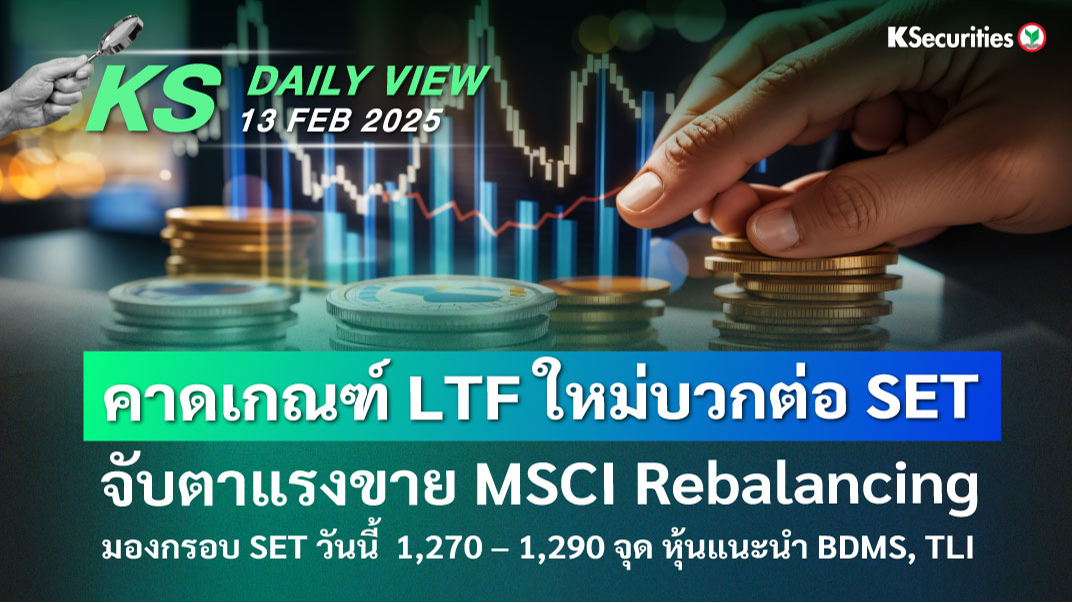 KSecurities

KS DAILY VIEW
13 FEB 2025

คาดเกณฑ์ LTF ใหม่บวกต่อ SET

จับตาแรงขาย MSCI Rebalancing

มองกรอบ SET วันนี้ 1,270 – 1,290 จุด หุ้นแนะนำ BDMS, TLI